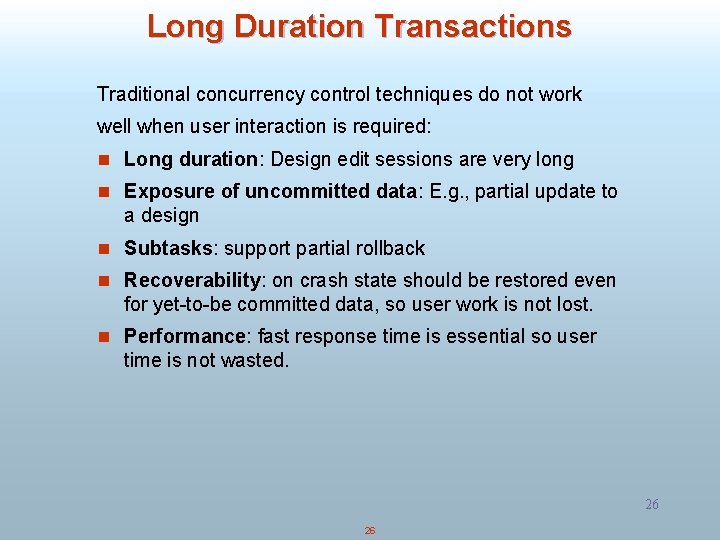 Long Duration Transactions

Traditional concurrency control techniques do not work well when user interaction is required:

Long duration: Design edit sessions are very long

Exposure of uncommitted data: E.g., partial update to a design

Subtasks: support partial rollback

Recoverability: on crash state should be restored even for yet-to-be committed data, so user work is not lost.

Performance: fast response time is essential so user time is not wasted.

26

26